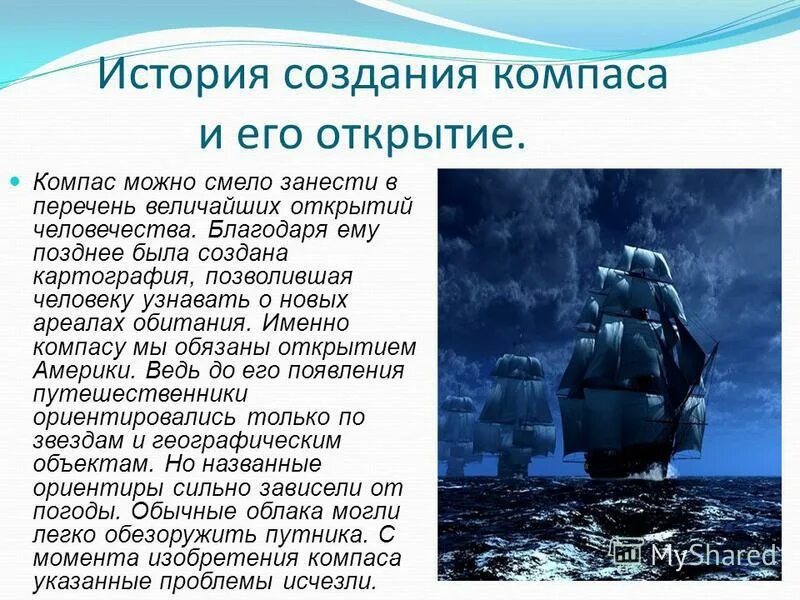 История создания компаса и его открытие.

Компас можно смело занести в перечень величайших открытий человечества. Благодаря ему позднее была создана картография, позволившая человеку узнавать о новых ареалах обитания. Именно компасу мы обязаны открытием Америки. Ведь до его появления путешественники ориентировались только по звездам и географическим объектам. Но названные ориентиры сильно зависели от погоды. Обычные облака могли легко обезоружить путника. С момента изобретения компаса указанные проблемы исчезли.

MyShared